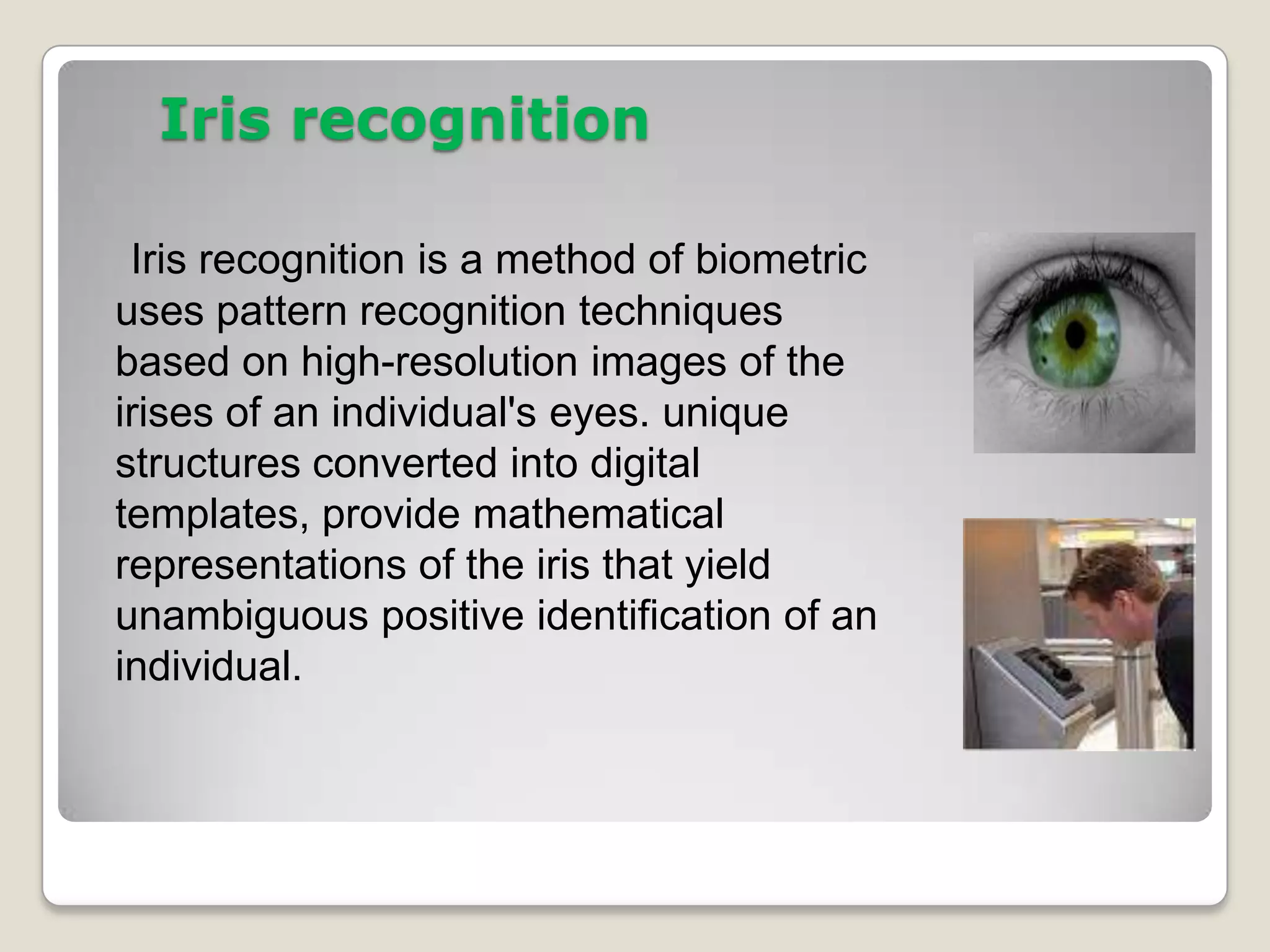 Iris recognition

Iris recognition is a method of biometric uses pattern recognition techniques based on high-resolution images of the irises of an individual's eyes. unique structures converted into digital templates, provide mathematical representations of the iris that yield unambiguous positive identification of an individual.